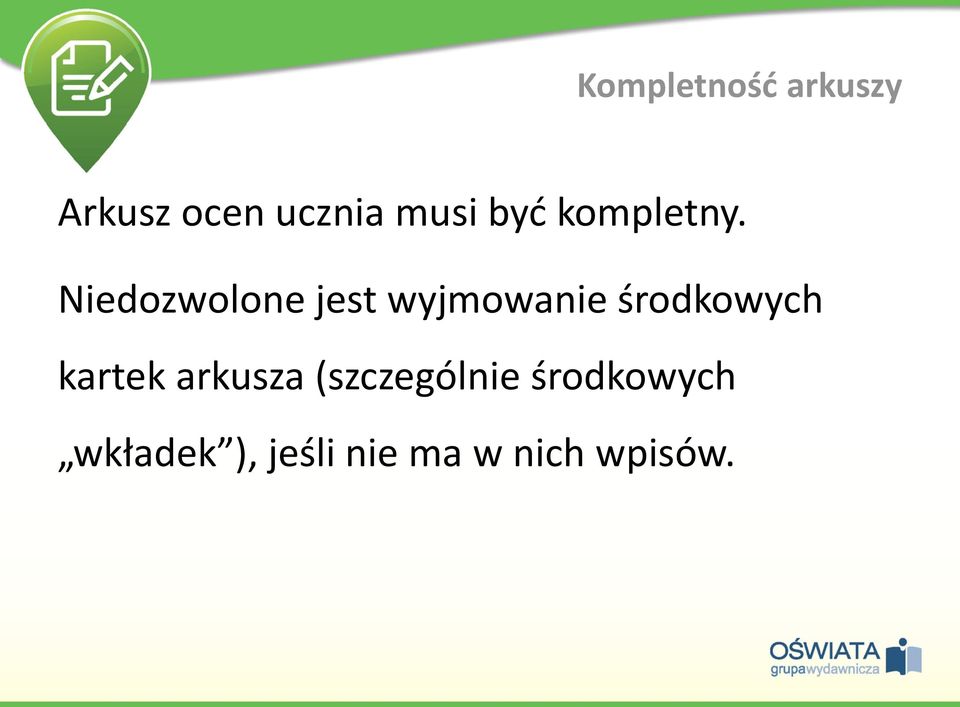 Kompletność arkuszy

Arkusz ocen ucznia musi być kompletny.

Niedozwolone jest wyjmowanie środkowych kartek arkusza (szczególnie środkowych „wkładek”), jeśli nie ma w nich wpisów.

OŚWIATA grupawydawnicza